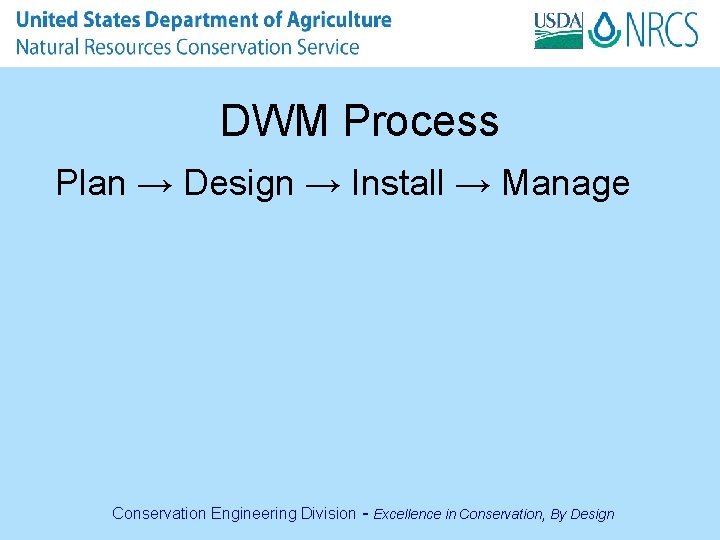 United States Department of Agriculture
Natural Resources Conservation Service

USDA NRCS

DWM Process

Plan → Design → Install → Manage

Conservation Engineering Division - Excellence in Conservation, By Design